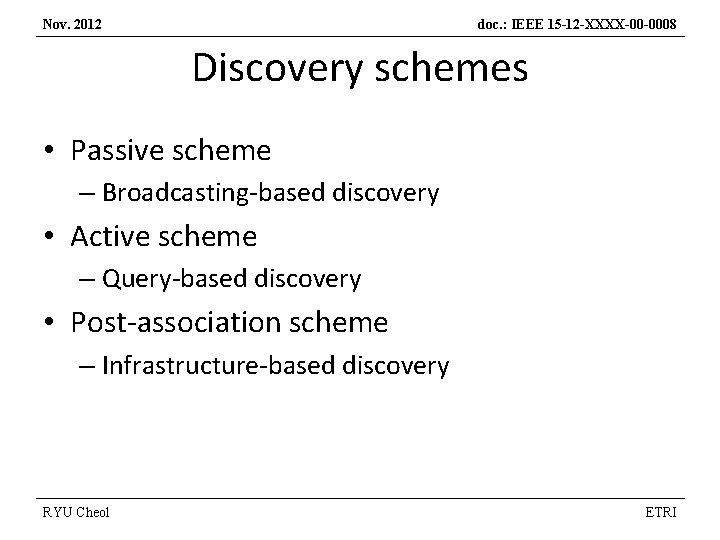 Nov. 2012

doc.: IEEE 15-12-XXXX-00-0008

Discovery schemes

• Passive scheme
– Broadcasting-based discovery
• Active scheme
– Query-based discovery
• Post-association scheme
– Infrastructure-based discovery

RYU Cheol

ETRI